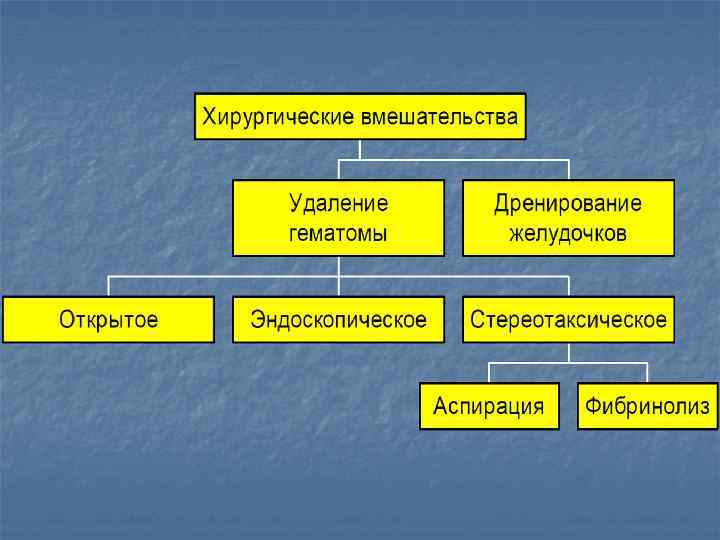 Хирургические вмешательства

Удаление гематомы

Дренирование желудочков

Открытое

Эндоскопическое

Стереотаксическое

Аспирация

Фибринолиз